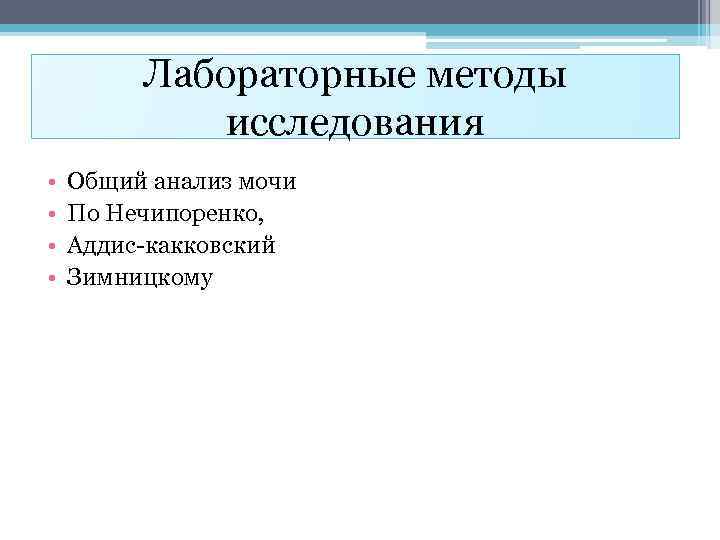 Лабораторные методы исследования

• Общий анализ мочи
• По Нечипоренко,
• Аддис-какковский
• Зимницкому